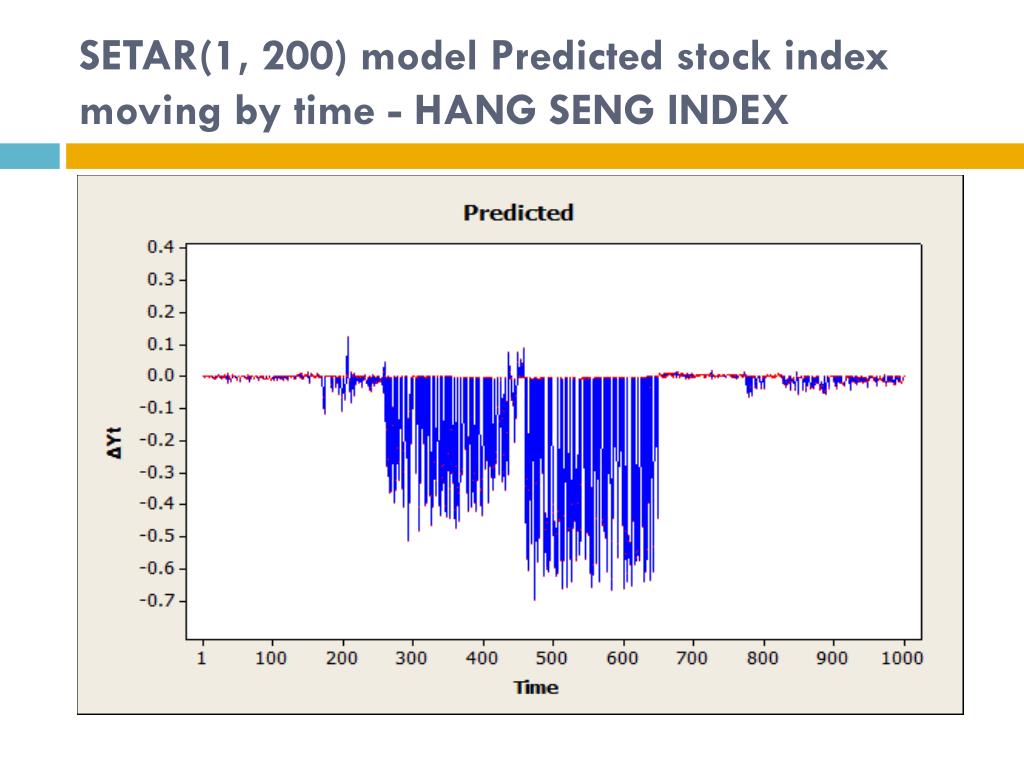 SETAR(1, 200) model Predicted stock index moving by time - HANG SENG INDEX

Predicted

0.4
0.3
0.2
0.1
0.0
-0.1
-0.2
-0.3
-0.4
-0.5
-0.6
-0.7

ΔYt

1 100 200 300 400 500 600 700 800 900 1000

Time